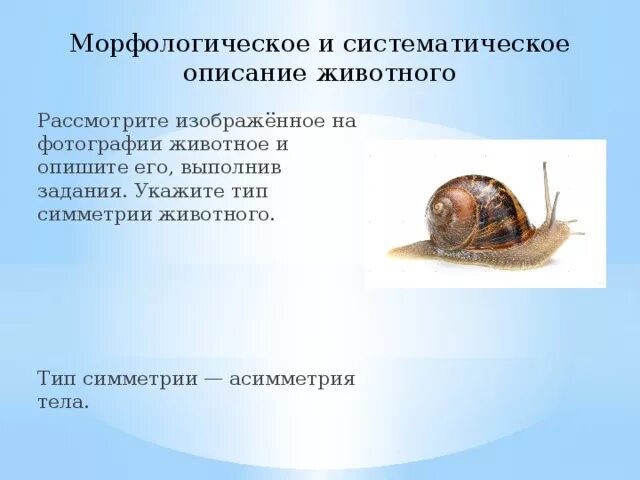 Морфологическое и систематическое описание животного

Рассмотрите изображённое на фотографии животное и опишите его, выполнив задания. Укажите тип симметрии животного.

Тип симметрии — асимметрия тела.